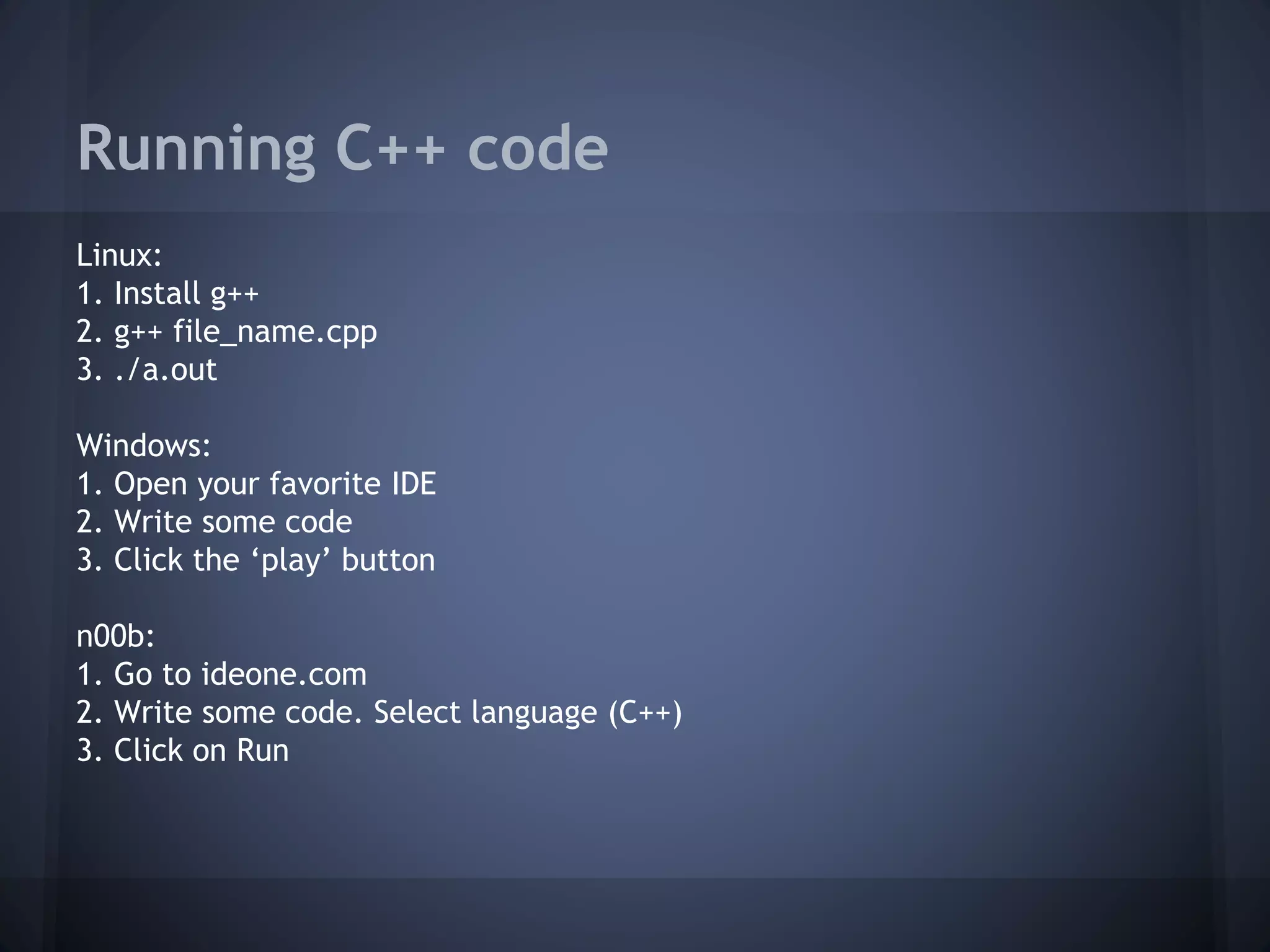 Running C++ code

Linux:
1. Install g++
2. g++ file_name.cpp
3. ./a.out

Windows:
1. Open your favorite IDE
2. Write some code
3. Click the ‘play’ button

n00b:
1. Go to ideone.com
2. Write some code. Select language (C++)
3. Click on Run